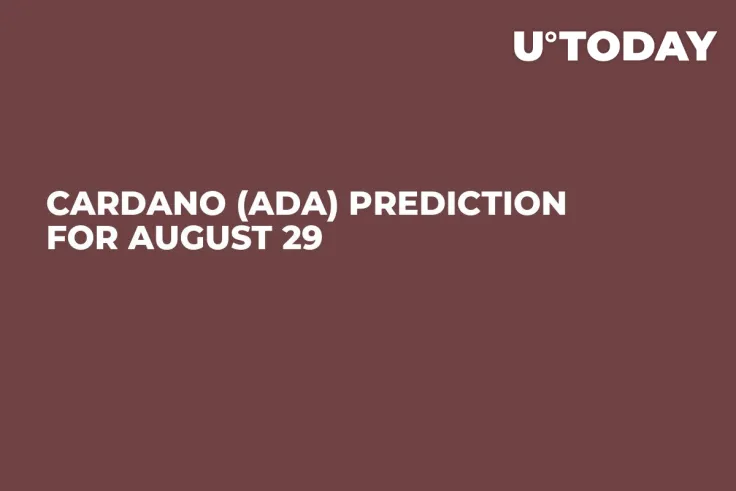 U°TODAY

CARDANO (ADA) PREDICTION FOR AUGUST 29